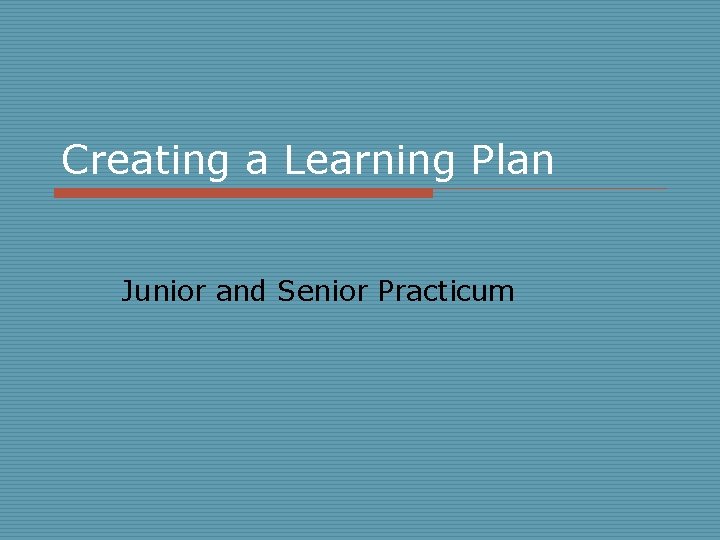 Creating a Learning Plan

Junior and Senior Practicum